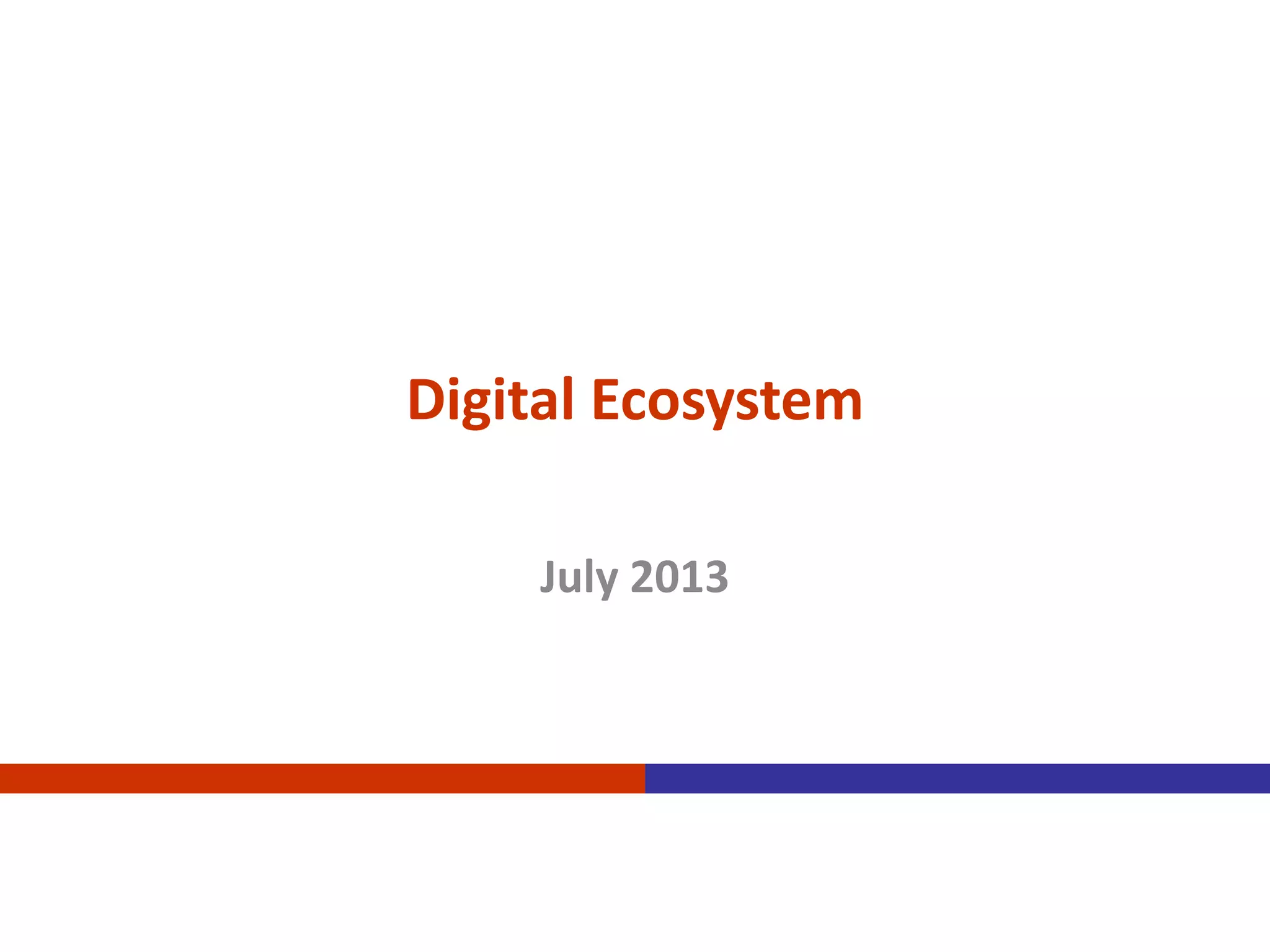 Digital Ecosystem

July 2013